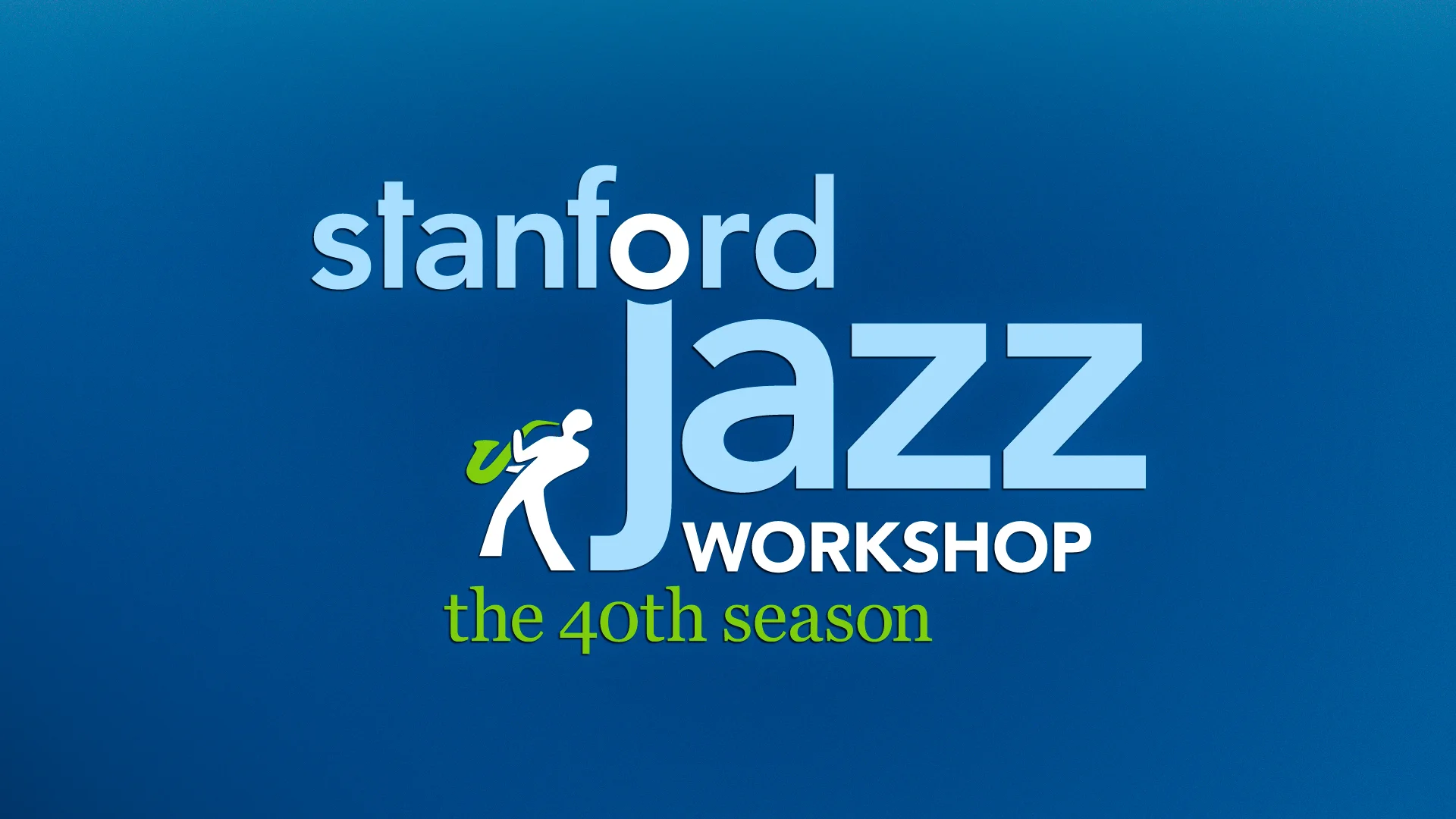 stanford
Jazz
WORKSHOP
the 40th season